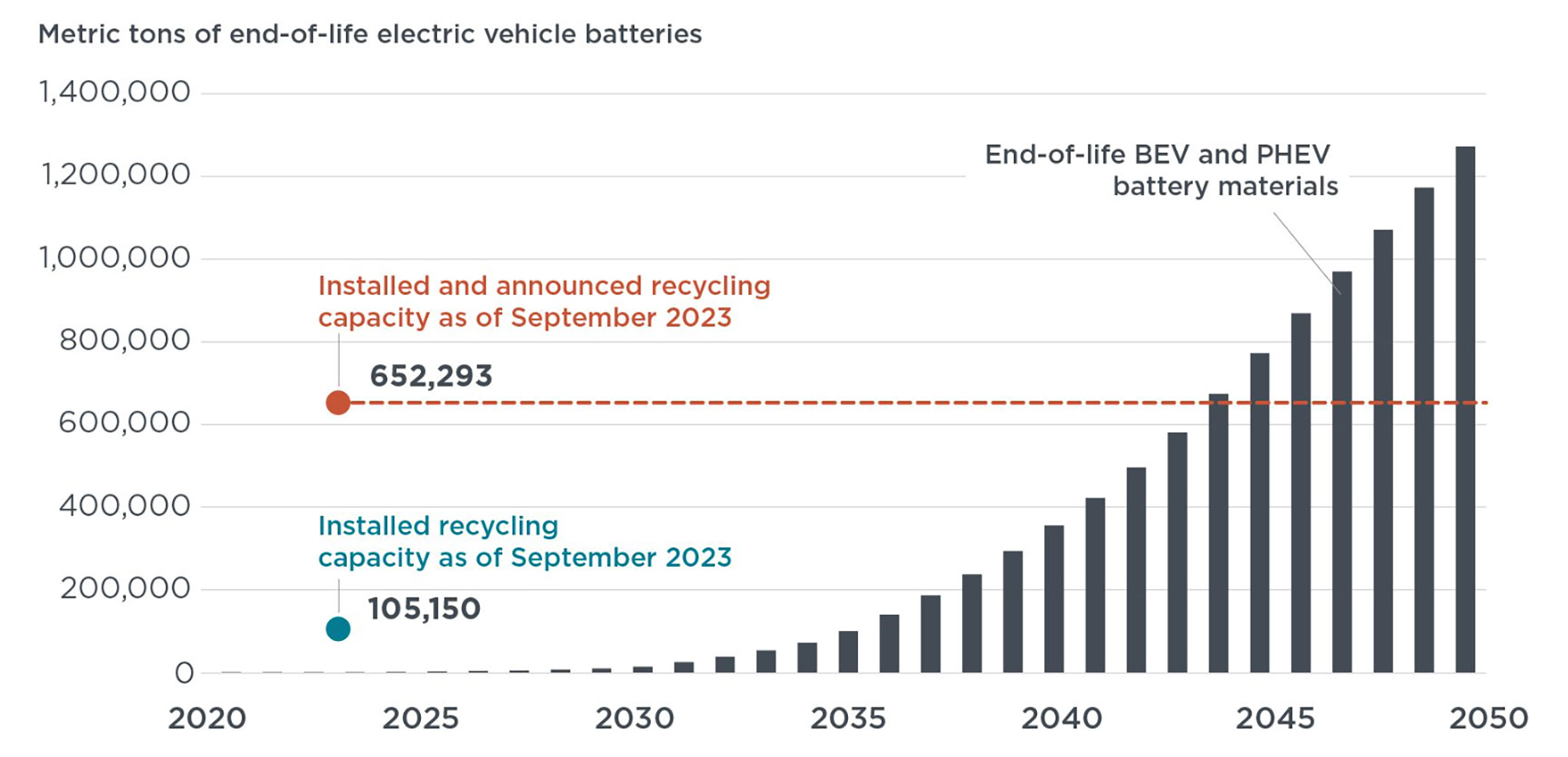 Metric tons of end-of-life electric vehicle batteries

1,400,000
1,200,000
1,000,000
800,000
600,000
400,000
200,000
0

End-of-life BEV and PHEV battery materials

Installed and announced recycling capacity as of September 2023

652,293

Installed recycling capacity as of September 2023

105,150

2020 2025 2030 2035 2040 2045 2050